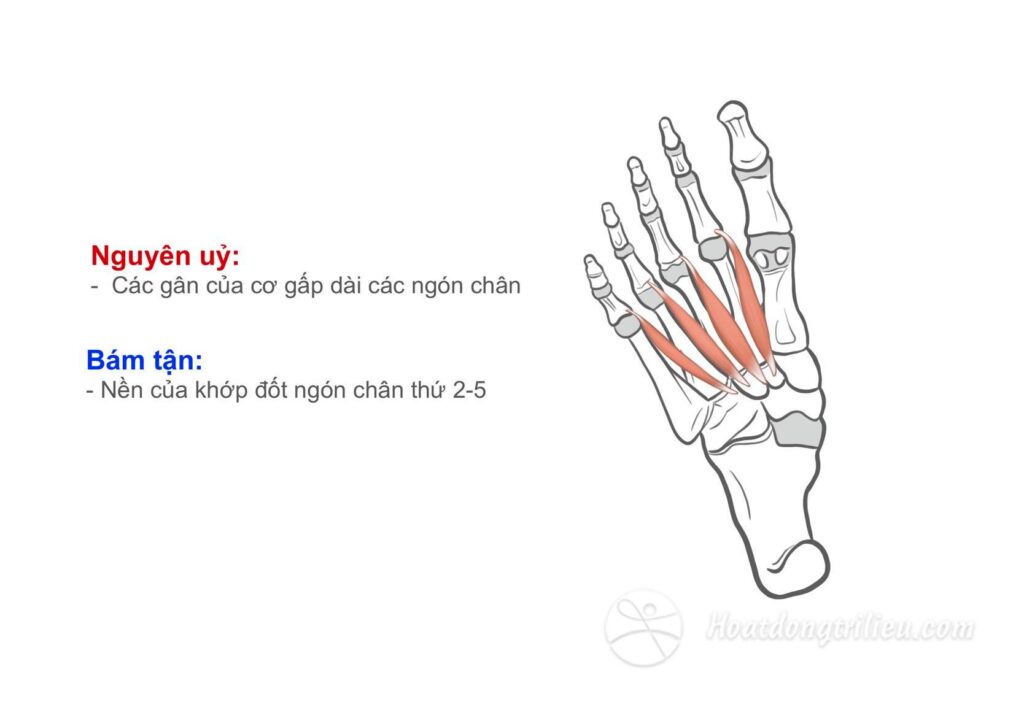 Nguyên uỷ:
- Các gân của cơ gấp dài các ngón chân

Bám tận:
- Nền của khớp đốt ngón chân thứ 2-5

Hoatdongtrilieu.com